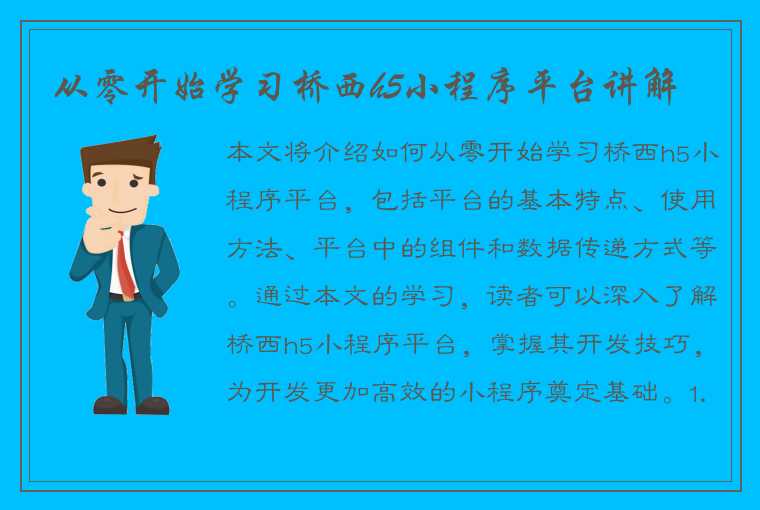 从零开始学习桥西h5小程序平台讲解

本文将介绍如何从零开始学习桥西h5小程序平台，包括平台的基本特点、使用方法、平台中的组件和数据传递方式等。通过本文的学习，读者可以深入了解桥西h5小程序平台，掌握其开发技巧，为开发更加高效的小程序奠定基础。1.